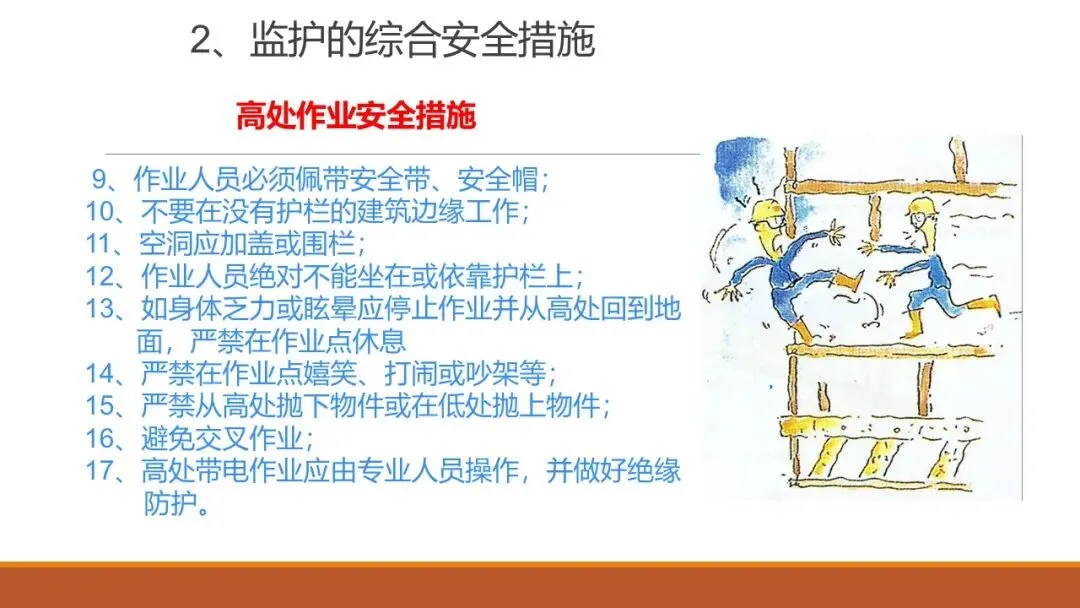 2、监护的综合安全措施

高处作业安全措施

9、作业人员必须佩带安全带、安全帽；
10、不要在没有护栏的建筑边缘工作；
11、空洞应加盖或围栏；
12、作业人员绝对不能坐在或依靠护栏上；
13、如身体乏力或眩晕应停止作业并从高处回到地面，严禁在作业点休息
14、严禁在作业点嬉笑、打闹或吵架等；
15、严禁从高处抛下物件或在低处抛上物件；
16、避免交叉作业；
17、高处带电作业应由专业人员操作，并做好绝缘防护。